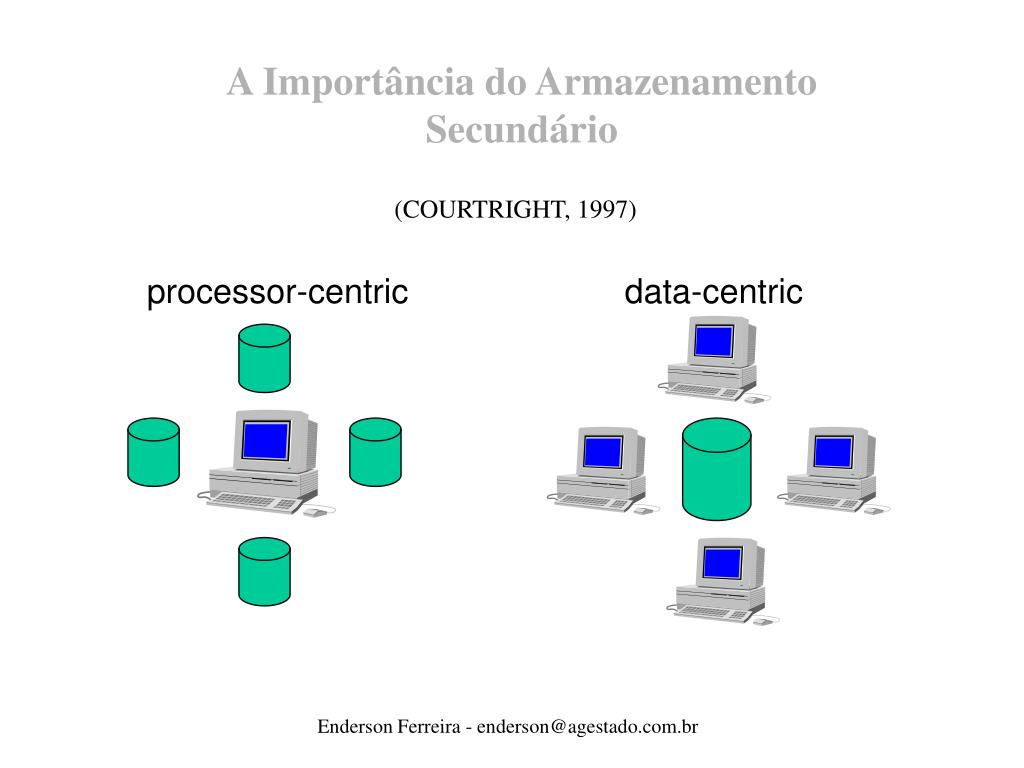 A Importância do Armazenamento Secundário

(COURTRIGHT, 1997)

processor-centric

data-centric

Enderson Ferreira - enderson@agestado.com.br